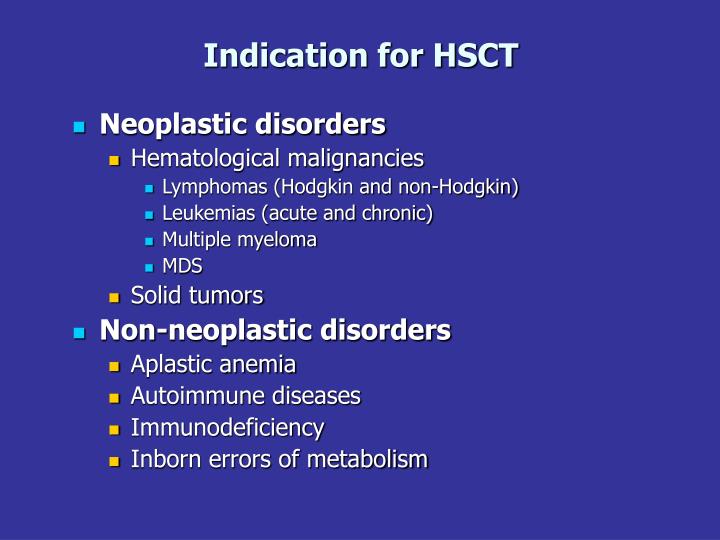 Indication for HSCT

- Neoplastic disorders
  - Hematological malignancies
    - Lymphomas (Hodgkin and non-Hodgkin)
    - Leukemias (acute and chronic)
    - Multiple myeloma
    - MDS
  - Solid tumors
- Non-neoplastic disorders
  - Aplastic anemia
  - Autoimmune diseases
  - Immunodeficiency
  - Inborn errors of metabolism